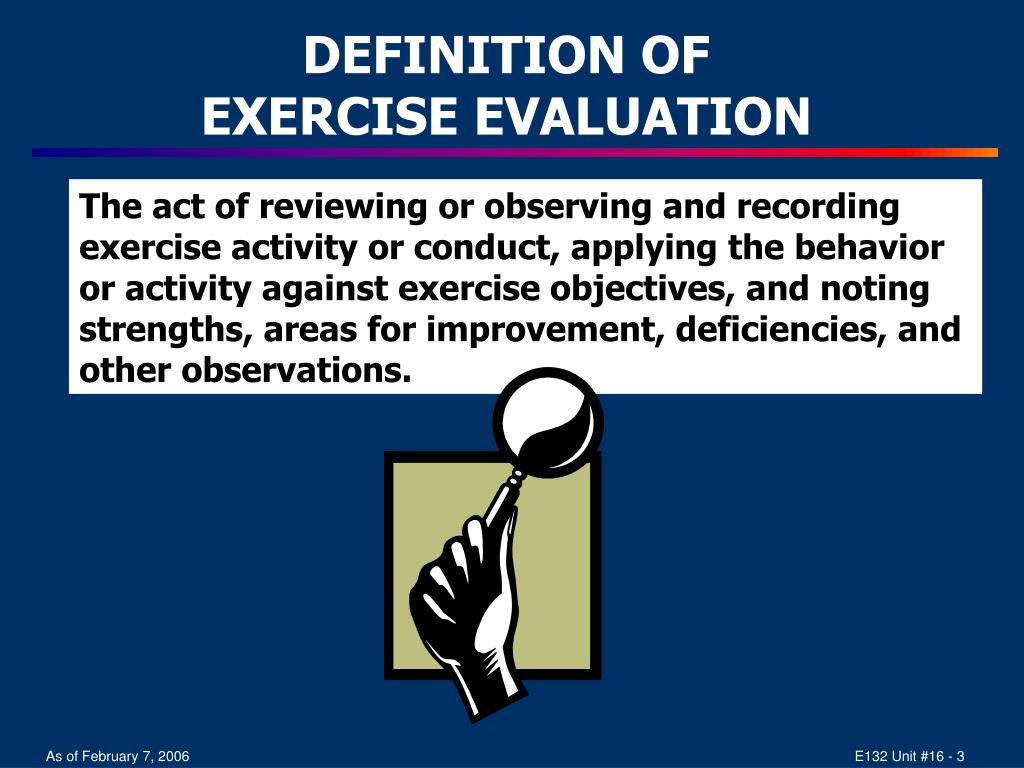 DEFINITION OF
EXERCISE EVALUATION

The act of reviewing or observing and recording exercise activity or conduct, applying the behavior or activity against exercise objectives, and noting strengths, areas for improvement, deficiencies, and other observations.

As of February 7, 2006

E132 Unit #16 - 3